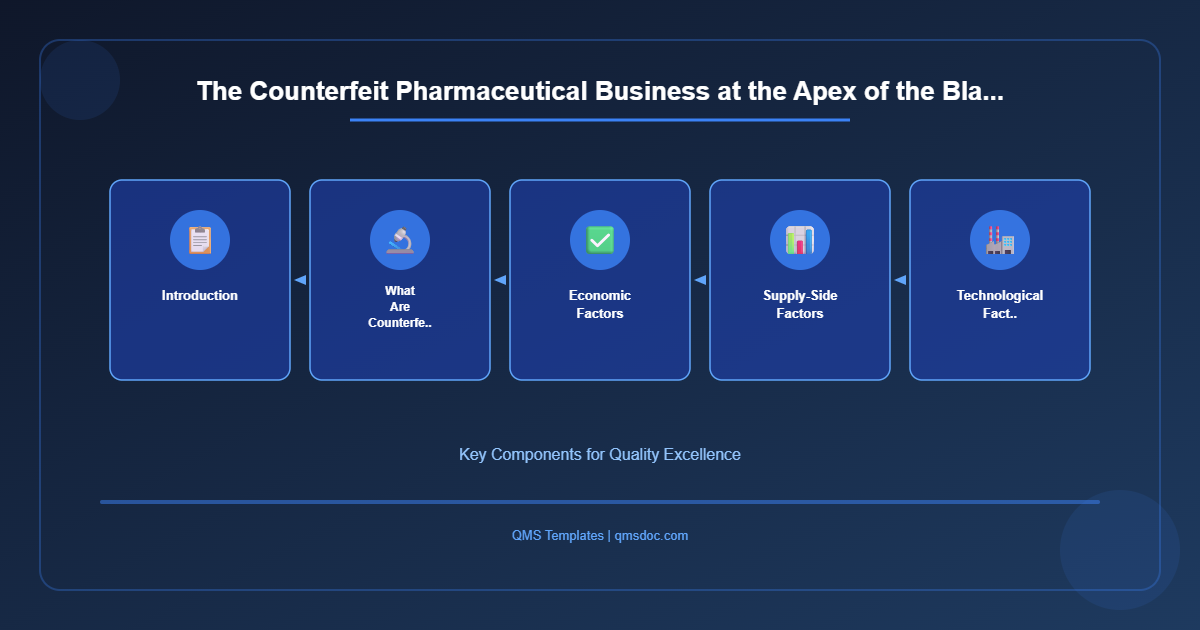 The Counterfeit Pharmaceutical Business at the Apex of the Bla...

Introduction

What Are Counterfe..

Economic Factors

Supply-Side Factors

Technological Fact..

Key Components for Quality Excellence

QMS Templates | qmsdoc.com